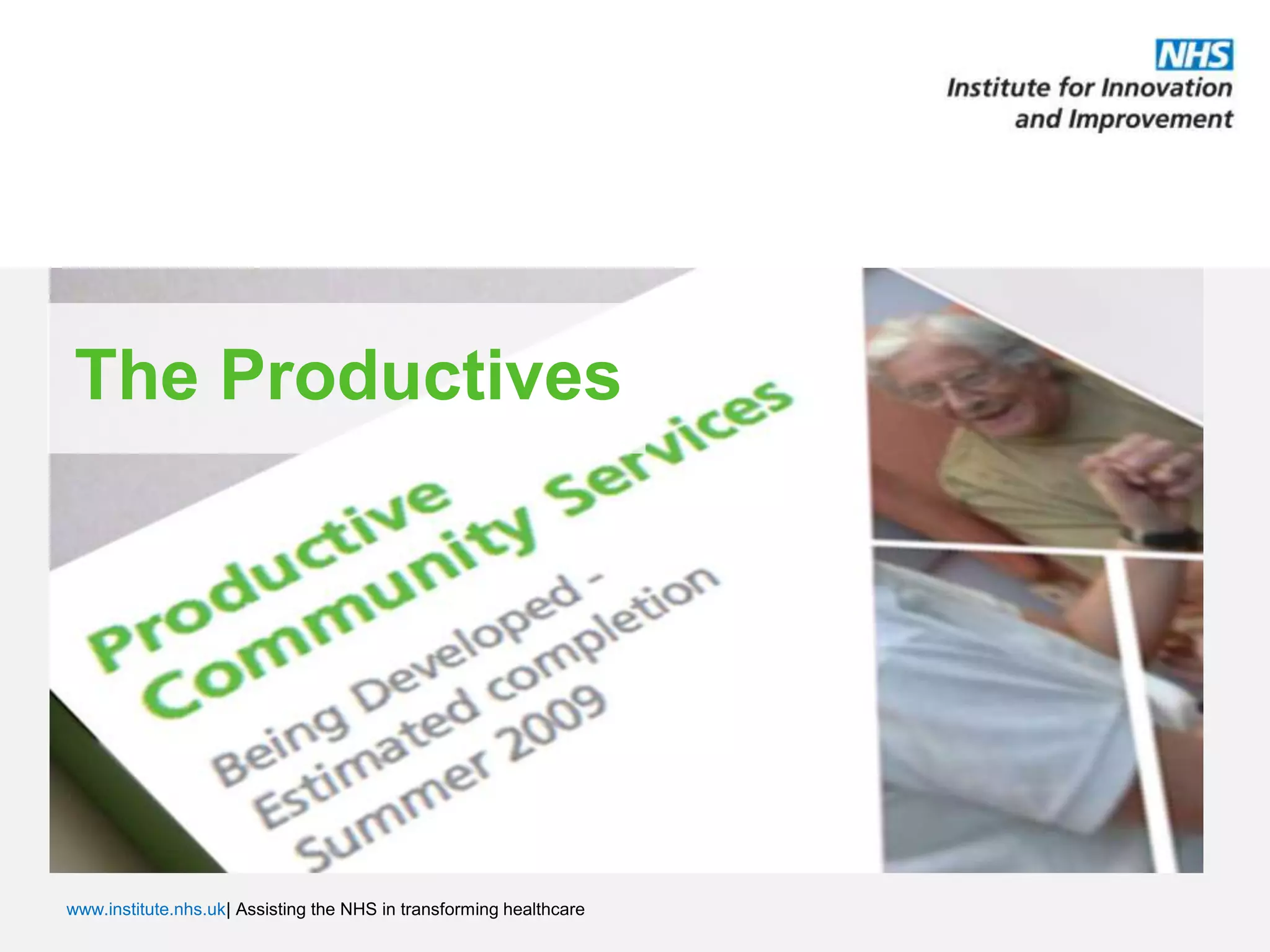 NHS
Institute for Innovation and Improvement

The Productives

Productive Community Services

Being Developed - Estimated completion Summer 2009

www.institute.nhs.uk| Assisting the NHS in transforming healthcare